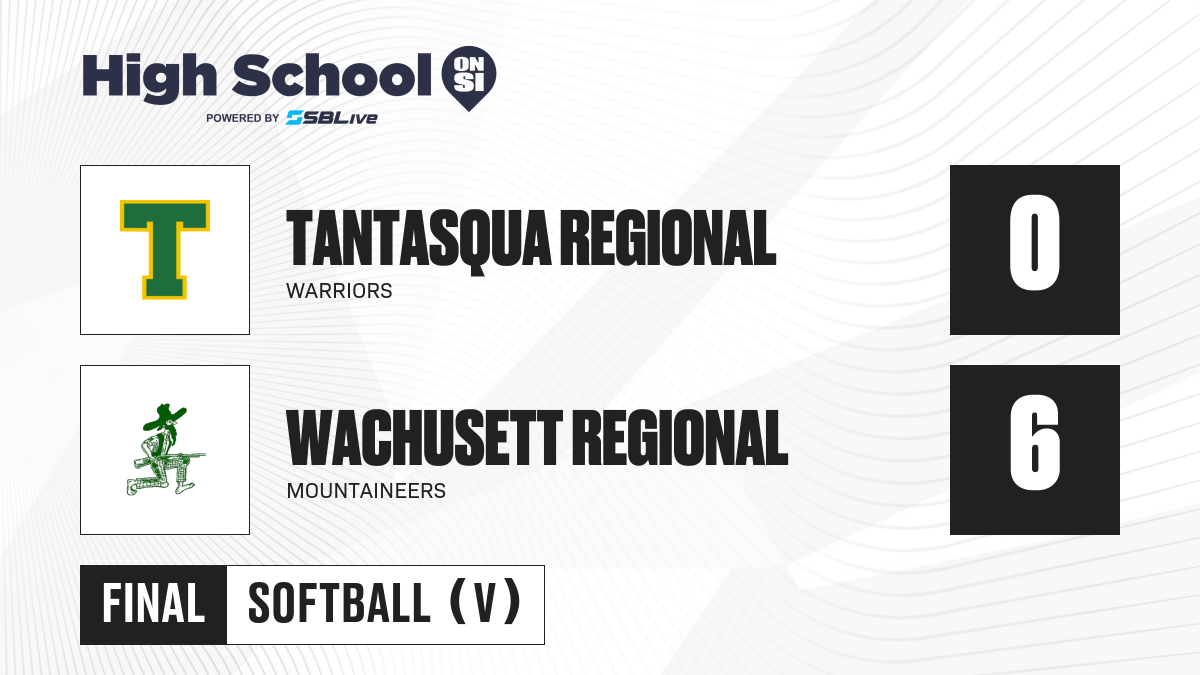 High School ON SI
POWERED BY SBLive

T

TANTASQUA REGIONAL
WARRIORS

0

WACHUSETT REGIONAL
MOUNTAINEERS

6

FINAL SOFTBALL (V)